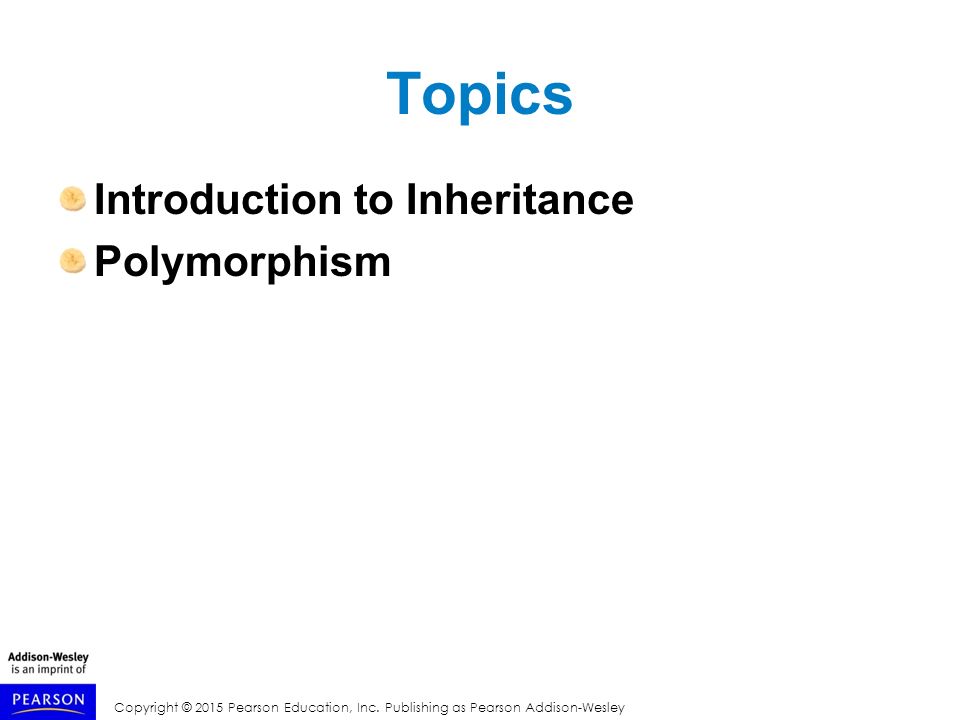 Topics

Introduction to Inheritance
Polymorphism

Addison-Wesley
is an imprint of
PEARSON

Copyright © 2015 Pearson Education, Inc. Publishing as Pearson Addison-Wesley